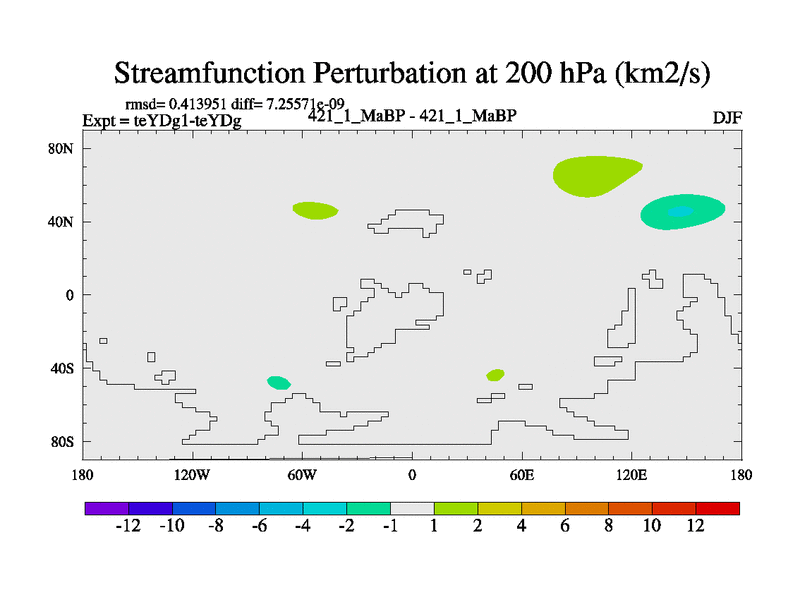 Streamfunction Perturbation at 200 hPa (km2/s)

rmsd= 0.413951 diff= 7.25571e-09
Expt = teYDg1-teYDg
421_1_MaBP - 421_1_MaBP
DJF

80N
40N
0
40S
80S

180
120W
60W
0
60E
120E
180

-12 -10 -8 -6 -4 -2 -1 1 2 4 6 8 10 12